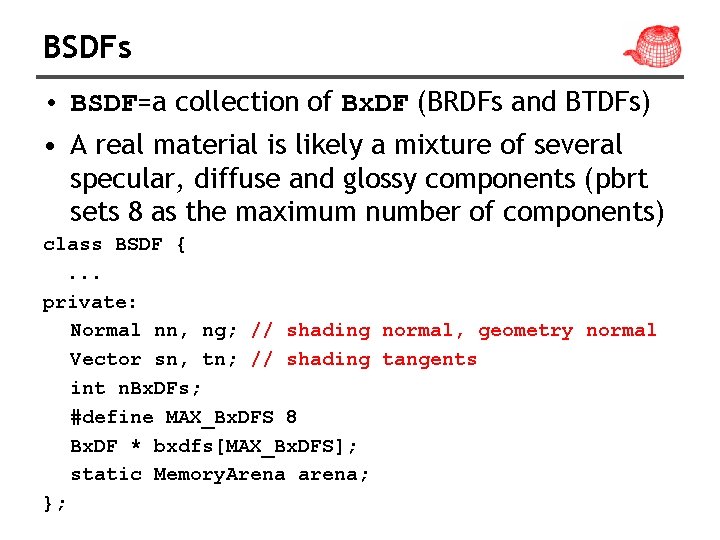 BSDFs

• BSDF=a collection of BxDF (BRDFs and BTDFs)
• A real material is likely a mixture of several specular, diffuse and glossy components (pbrt sets 8 as the maximum number of components)

class BSDF {
  ...
private:
  Normal nn, ng; // shading normal, geometry normal
  Vector sn, tn; // shading tangents
  int nBxDFs;
  #define MAX_BxDFS 8
  BxDF * bxdfs[MAX_BxDFS];
  static MemoryArena arena;
};